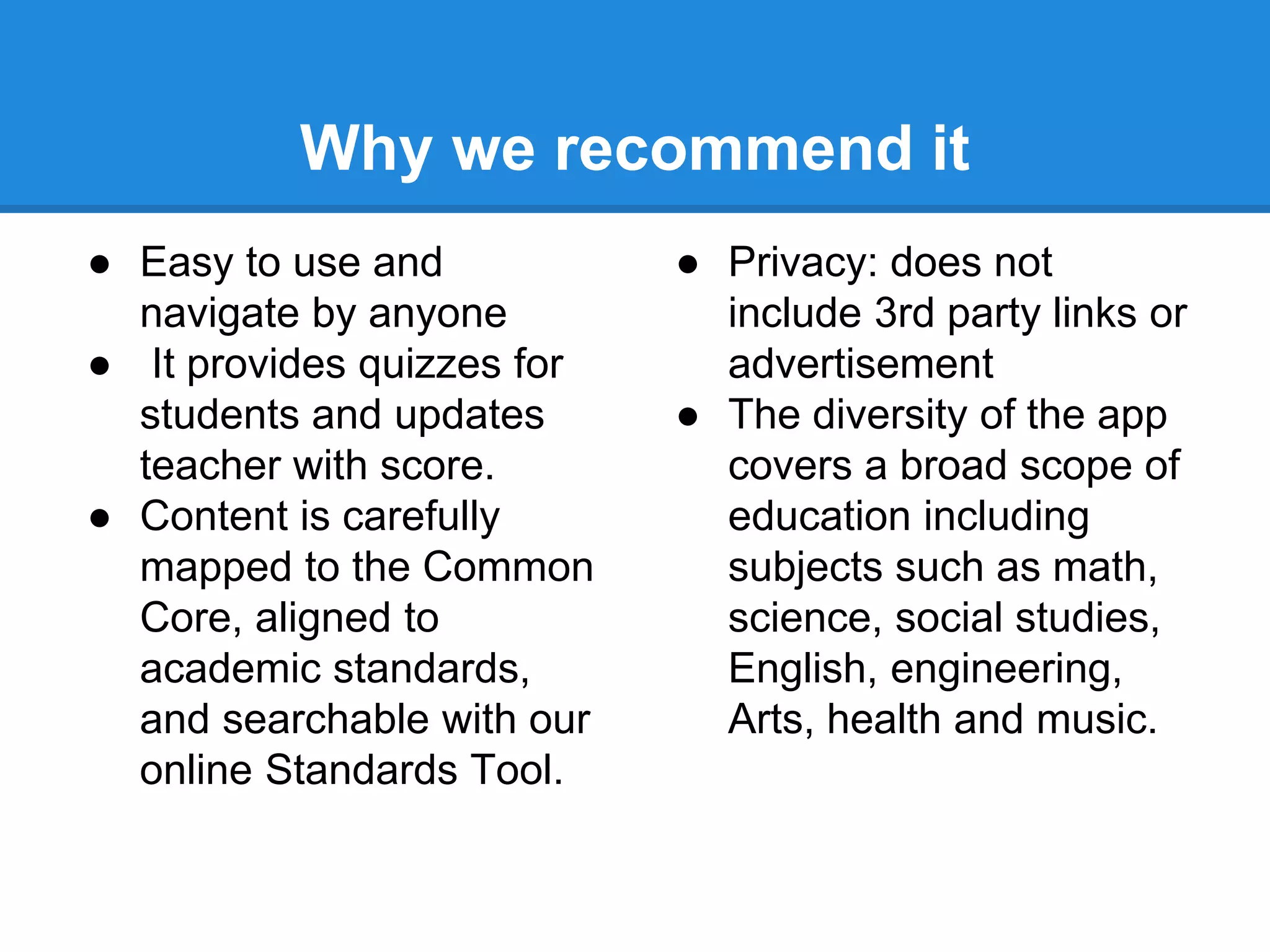 Why we recommend it

● Easy to use and navigate by anyone
● It provides quizzes for students and updates teacher with score.
● Content is carefully mapped to the Common Core, aligned to academic standards, and searchable with our online Standards Tool.

● Privacy: does not include 3rd party links or advertisement
● The diversity of the app covers a broad scope of education including subjects such as math, science, social studies, English, engineering, Arts, health and music.